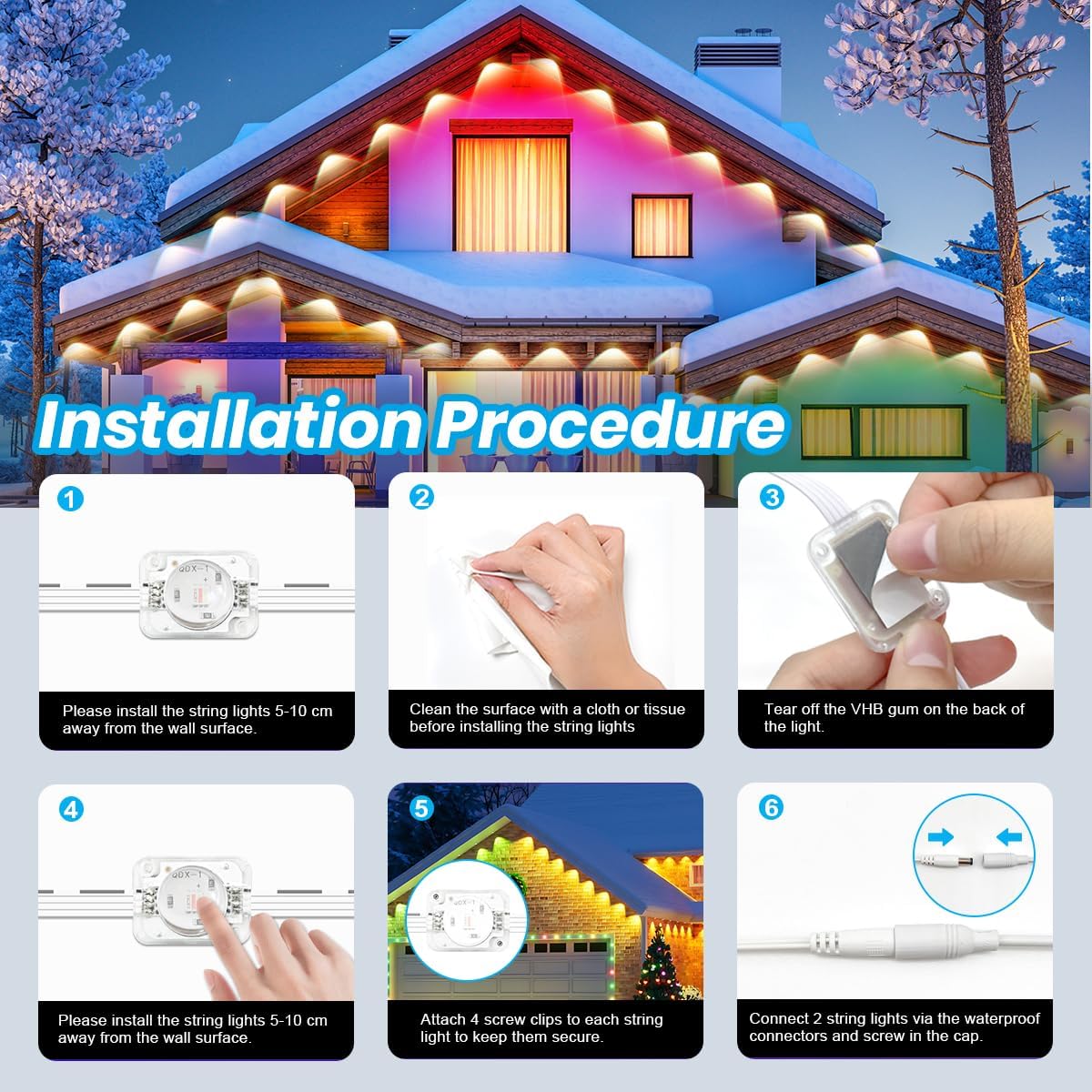 Installation Procedure

1
QDX-1
Please install the string lights 5-10 cm away from the wall surface.

2
Clean the surface with a cloth or tissue before installing the string lights

3
Tear off the VHB gum on the back of the light.

4
QDX-1
Please install the string lights 5-10 cm away from the wall surface.

5
QDX-1
Attach 4 screw clips to each string light to keep them secure.

6
Connect 2 string lights via the waterproof connectors and screw in the cap.